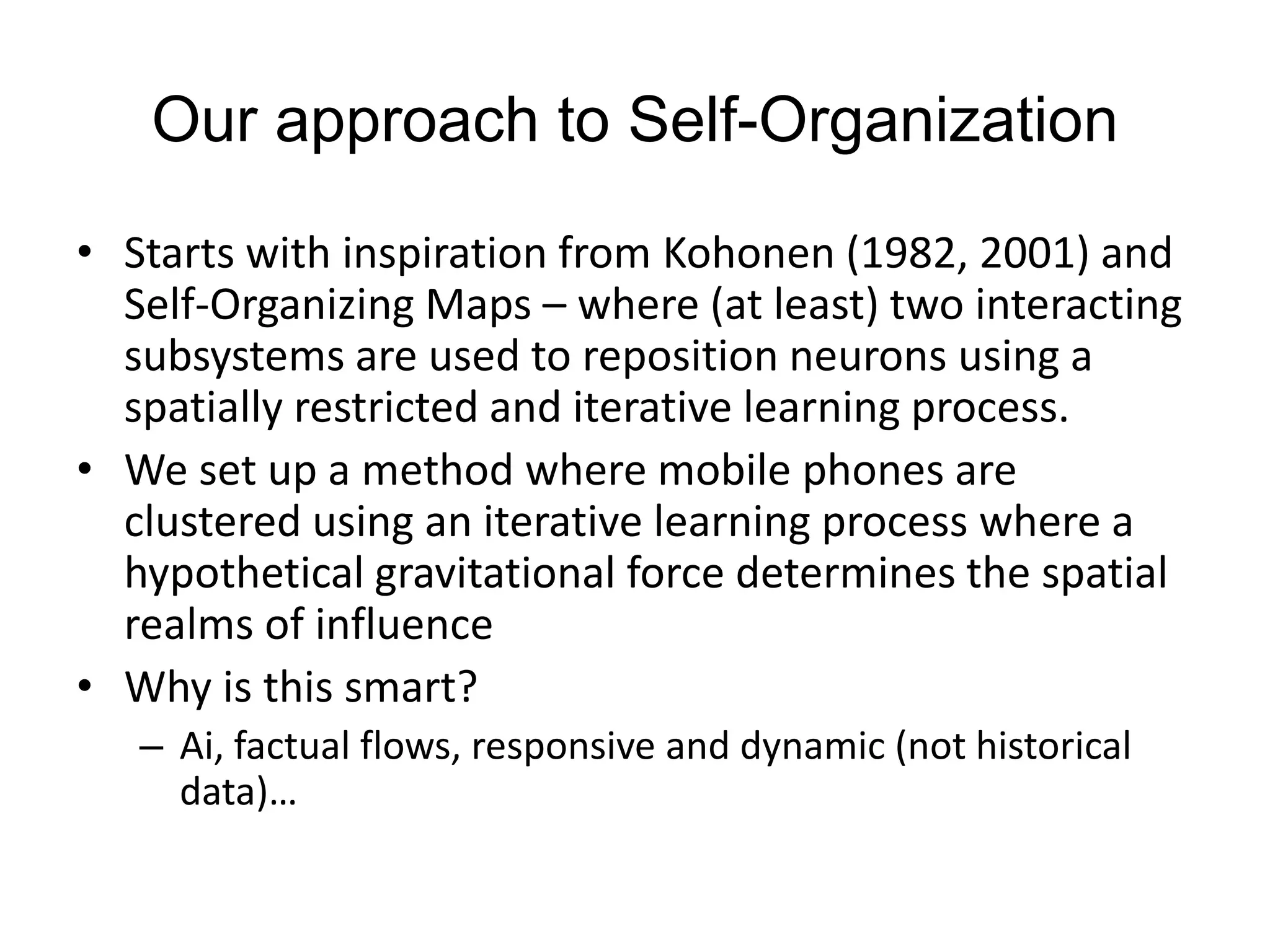 Our approach to Self-Organization

• Starts with inspiration from Kohonen (1982, 2001) and Self-Organizing Maps – where (at least) two interacting subsystems are used to reposition neurons using a spatially restricted and iterative learning process.

• We set up a method where mobile phones are clustered using an iterative learning process where a hypothetical gravitational force determines the spatial realms of influence

• Why is this smart?

– Ai, factual flows, responsive and dynamic (not historical data)…